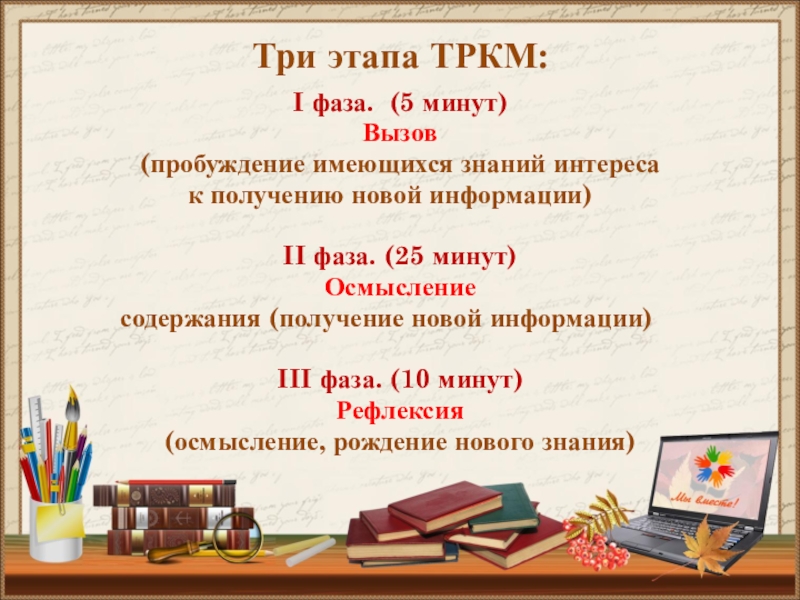 Три этапа ТРКМ:

I фаза. (5 минут)
Вызов
(пробуждение имеющихся знаний интереса к получению новой информации)

II фаза. (25 минут)
Осмысление
содержания (получение новой информации)

III фаза. (10 минут)
Рефлексия
(осмысление, рождение нового знания)

Мы вместе!